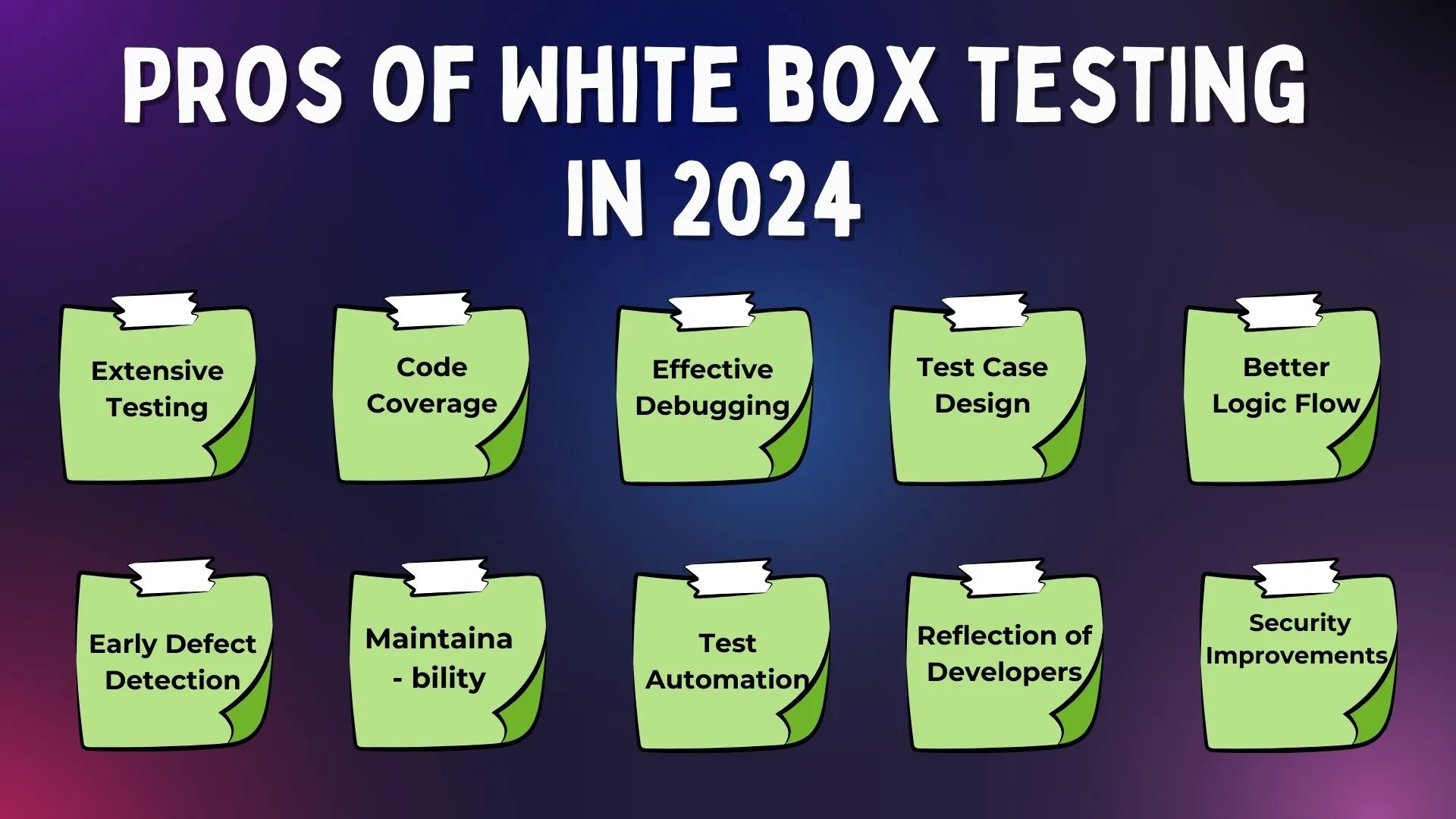 PROS OF WHITE BOX TESTING IN 2024

Extensive Testing

Code Coverage

Effective Debugging

Test Case Design

Better Logic Flow

Early Defect Detection

Maintaina - bility

Test Automation

Reflection of Developers

Security Improvements